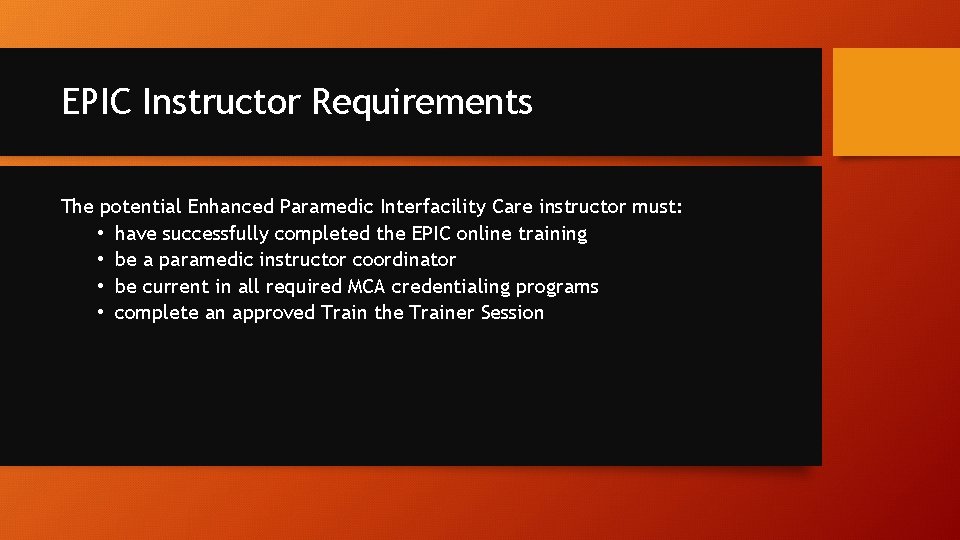 EPIC Instructor Requirements

The potential Enhanced Paramedic Interfacility Care instructor must:
• have successfully completed the EPIC online training
• be a paramedic instructor coordinator
• be current in all required MCA credentialing programs
• complete an approved Train the Trainer Session